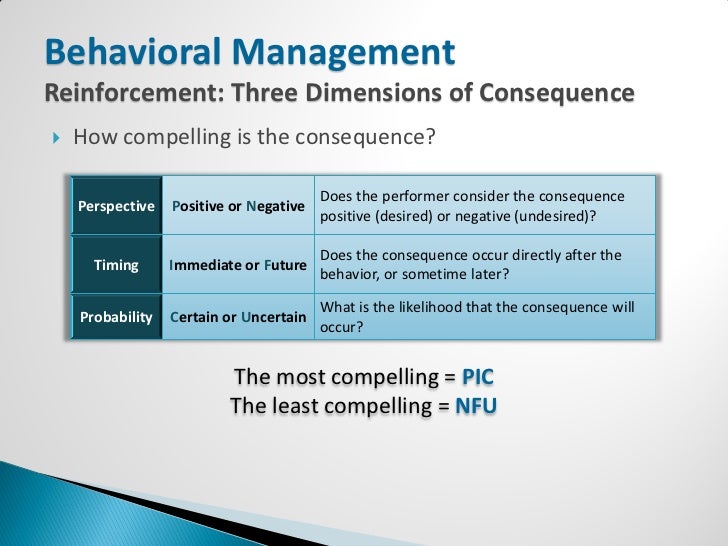 Behavioral Management
Reinforcement: Three Dimensions of Consequence

How compelling is the consequence?

| Perspective | Positive or Negative | Does the performer consider the consequence positive (desired) or negative (undesired)? |
|---|---|---|
| Timing | Immediate or Future | Does the consequence occur directly after the behavior, or sometime later? |
| Probability | Certain or Uncertain | What is the likelihood that the consequence will occur? |

The most compelling = PIC
The least compelling = NFU